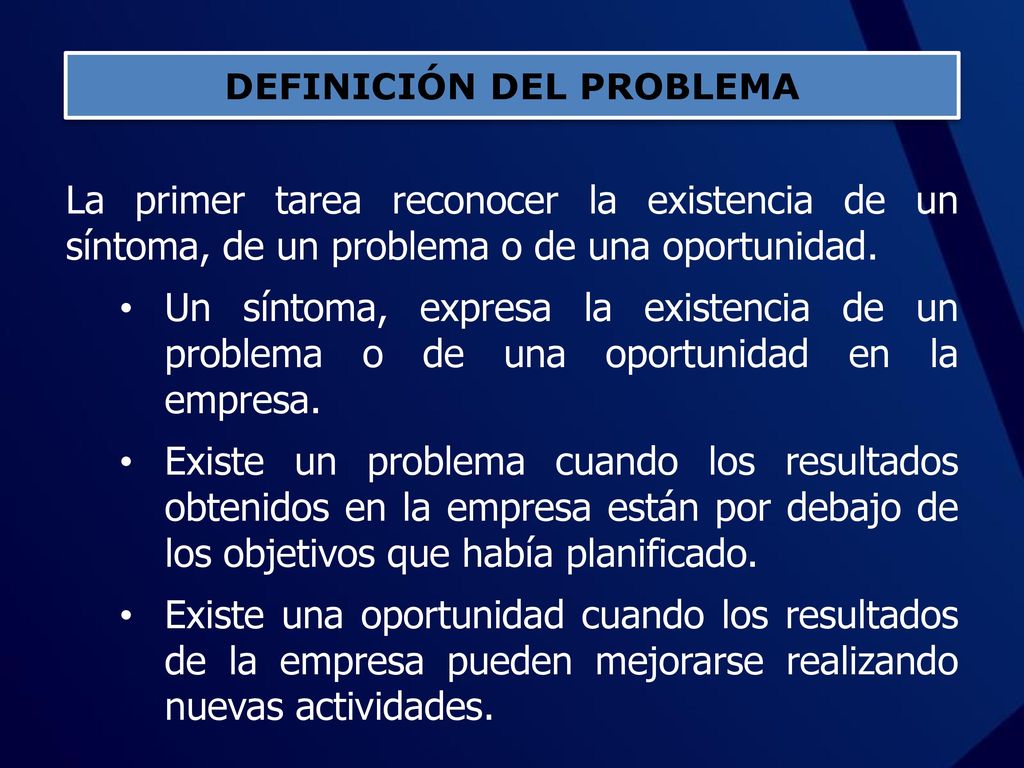 DEFINICIÓN DEL PROBLEMA

La primer tarea reconocer la existencia de un síntoma, de un problema o de una oportunidad.

• Un síntoma, expresa la existencia de un problema o de una oportunidad en la empresa.

• Existe un problema cuando los resultados obtenidos en la empresa están por debajo de los objetivos que había planificado.

• Existe una oportunidad cuando los resultados de la empresa pueden mejorarse realizando nuevas actividades.